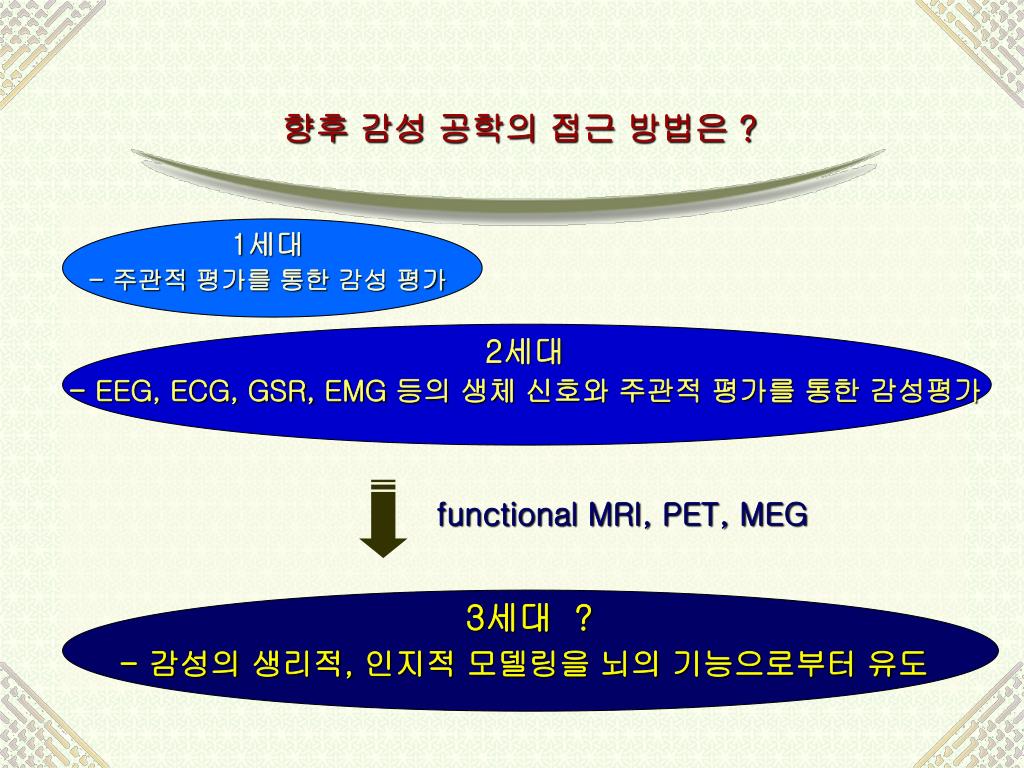 향후 감성 공학의 접근 방법은 ?

1세대
- 주관적 평가를 통한 감성 평가

2세대
- EEG, ECG, GSR, EMG 등의 생체 신호와 주관적 평가를 통한 감성평가

functional MRI, PET, MEG

3세대 ?
- 감성의 생리적, 인지적 모델링을 뇌의 기능으로부터 유도